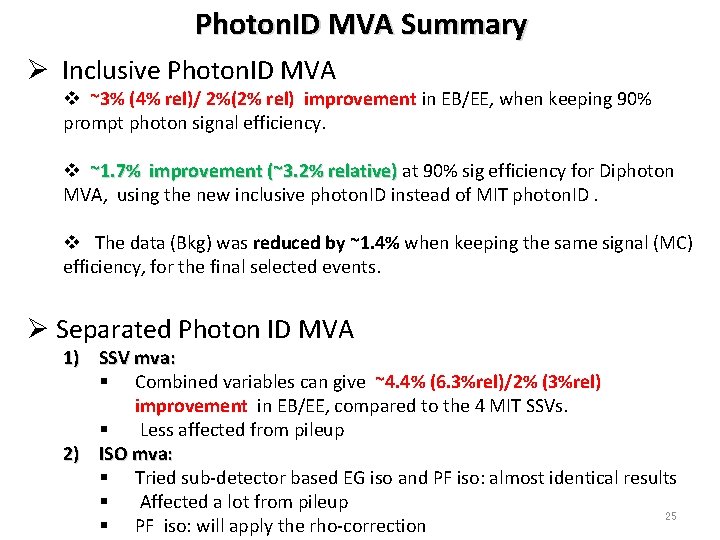 PhotonID MVA Summary

➢ Inclusive PhotonID MVA

❖ ~3% (4% rel)/ 2%(2% rel) improvement in EB/EE, when keeping 90% prompt photon signal efficiency.

❖ ~1.7% improvement (~3.2% relative) at 90% sig efficiency for Diphoton MVA, using the new inclusive photonID instead of MIT photonID .

❖ The data (Bkg) was reduced by ~1.4% when keeping the same signal (MC) efficiency, for the final selected events.

➢ Separated Photon ID MVA

1) SSV mva:
▪ Combined variables can give ~4.4% (6.3%rel)/2% (3%rel) improvement in EB/EE, compared to the 4 MIT SSVs.
▪ Less affected from pileup

2) ISO mva:
▪ Tried sub-detector based EG iso and PF iso: almost identical results
▪ Affected a lot from pileup
▪ PF iso: will apply the rho-correction

25